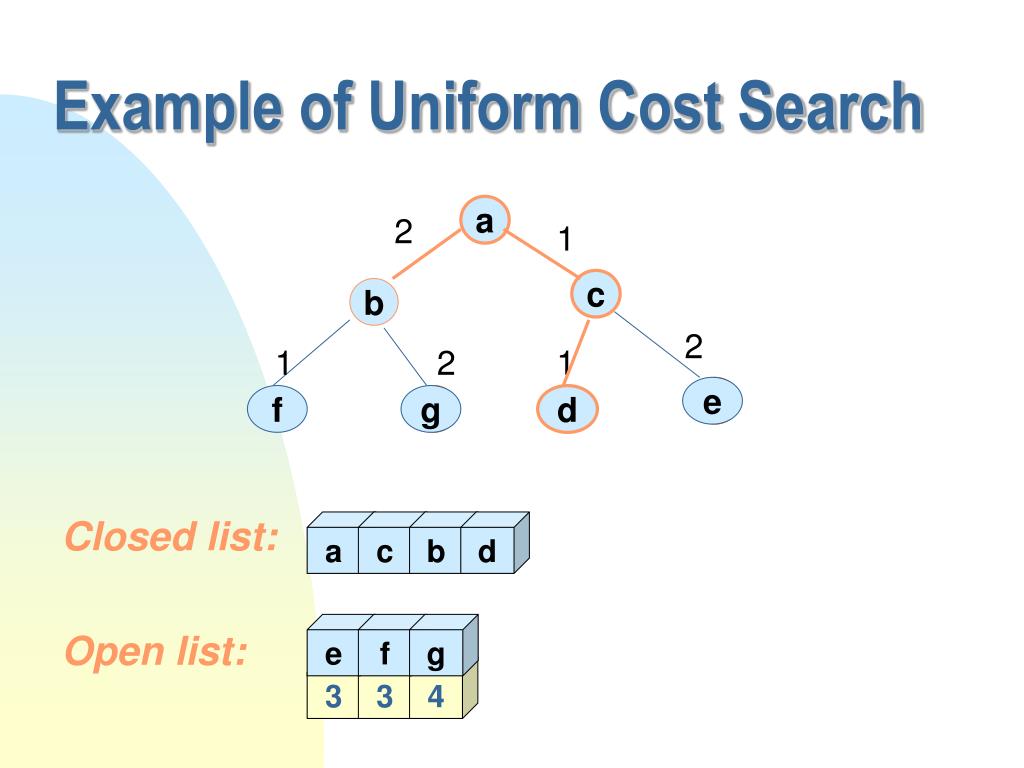 Example of Uniform Cost Search

a
2
1
b
c
1
2
1
2
f
g
d
e

Closed list:

| a | c | b | d |
|---|---|---|---|

Open list:

| e | f | g |
|---|---|---|
| 3 | 3 | 4 |